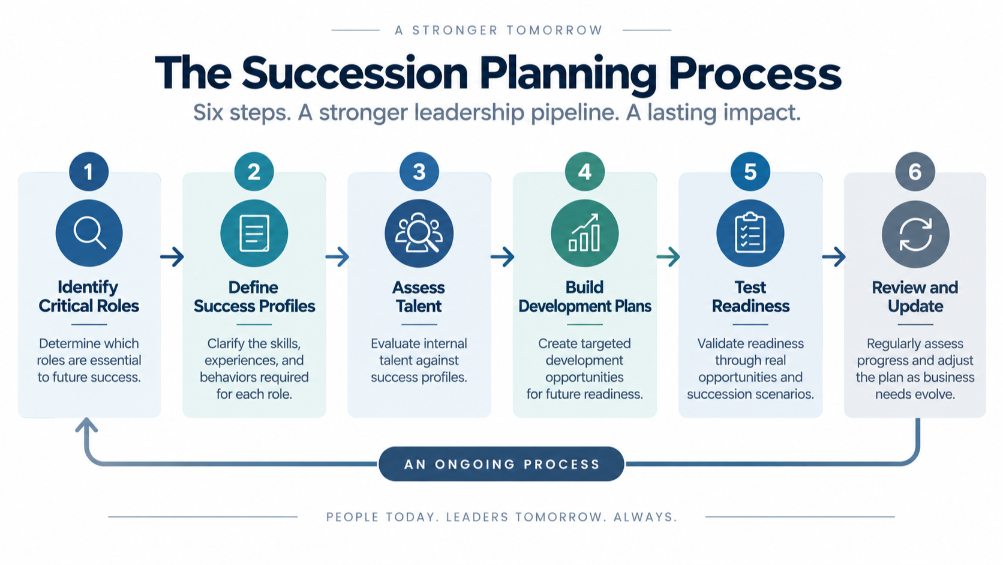 A STRONGER TOMORROW

The Succession Planning Process

Six steps. A stronger leadership pipeline. A lasting impact.

1
Identify Critical Roles
Determine which roles are essential to future success.

2
Define Success Profiles
Clarify the skills, experiences, and behaviors required for each role.

3
Assess Talent
Evaluate internal talent against success profiles.

4
Build Development Plans
Create targeted development opportunities for future readiness.

5
Test Readiness
Validate readiness through real opportunities and succession scenarios.

6
Review and Update
Regularly assess progress and adjust the plan as business needs evolve.

AN ONGOING PROCESS

PEOPLE TODAY. LEADERS TOMORROW. ALWAYS.